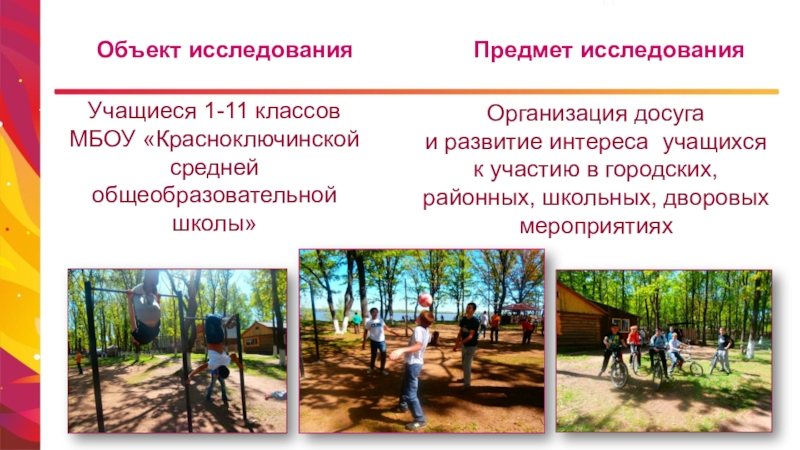 Объект исследования

Учащиеся 1-11 классов МБОУ «Красноключинской средней общеобразовательной школы»

Предмет исследования

Организация досуга и развитие интереса учащихся к участию в городских, районных, школьных, дворовых мероприятиях